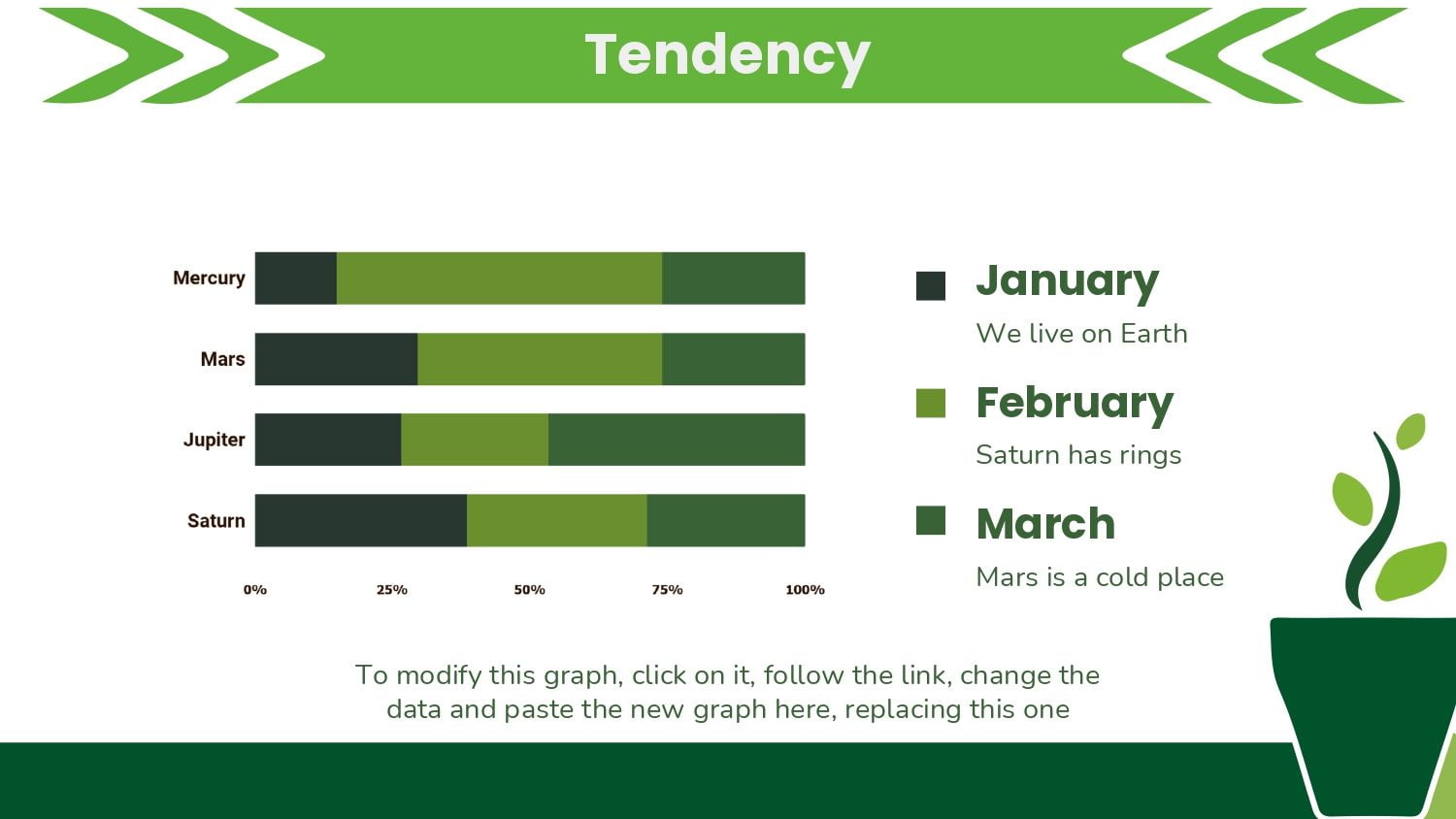 Tendency

Mercury
Mars
Jupiter
Saturn

0%
25%
50%
75%
100%

January
We live on Earth

February
Saturn has rings

March
Mars is a cold place

To modify this graph, click on it, follow the link, change the data and paste the new graph here, replacing this one